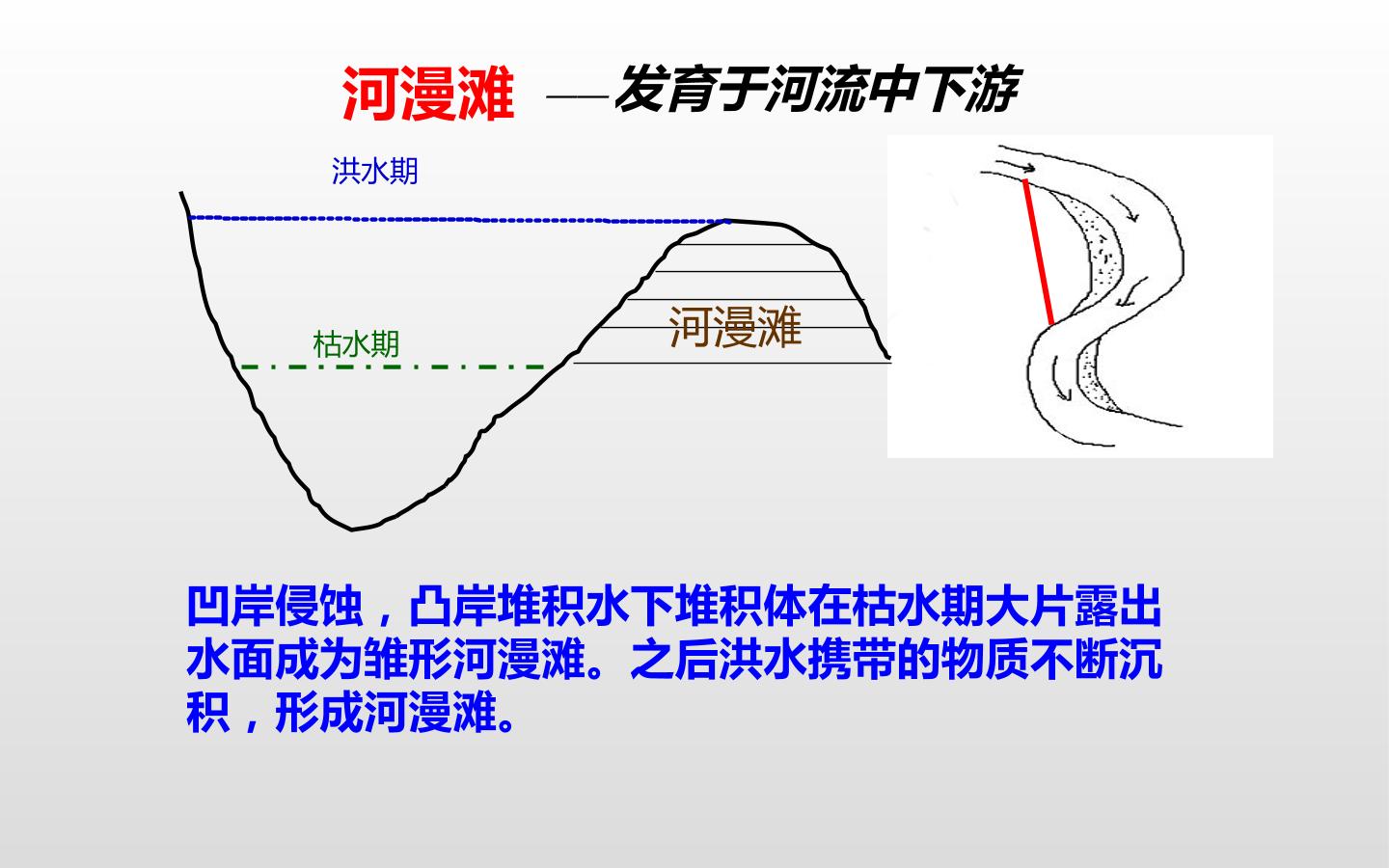 河漫滩 —发育于河流中下游

洪水期

枯水期

河漫滩

凹岸侵蚀，凸岸堆积水下堆积体在枯水期大片露出水面成为雏形河漫滩。之后洪水携带的物质不断沉积，形成河漫滩。